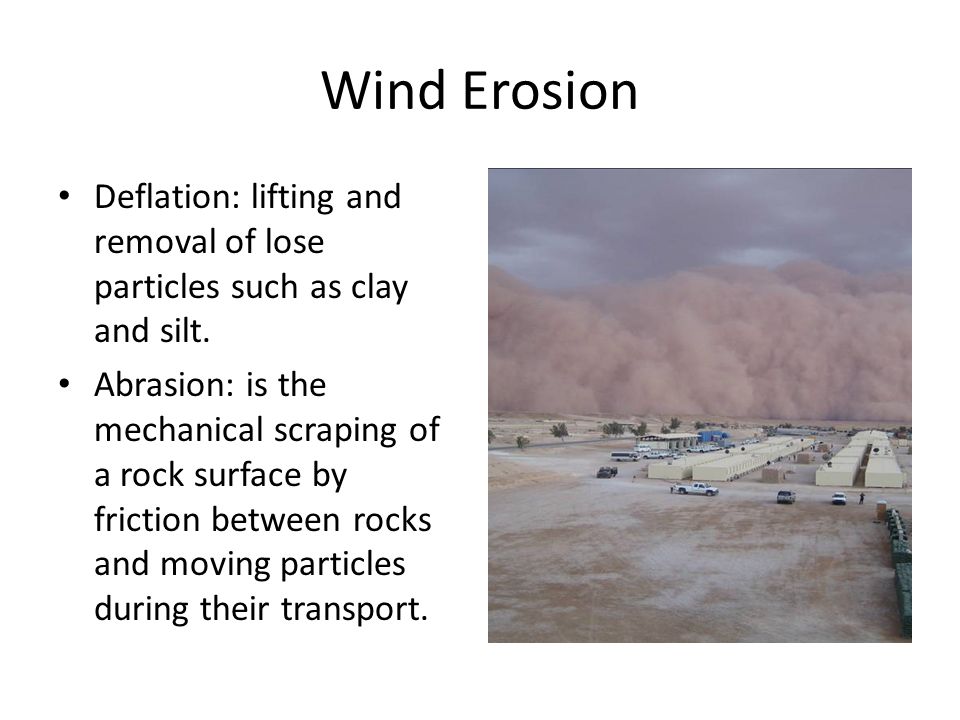 Wind Erosion

• Deflation: lifting and removal of lose particles such as clay and silt.
• Abrasion: is the mechanical scraping of a rock surface by friction between rocks and moving particles during their transport.